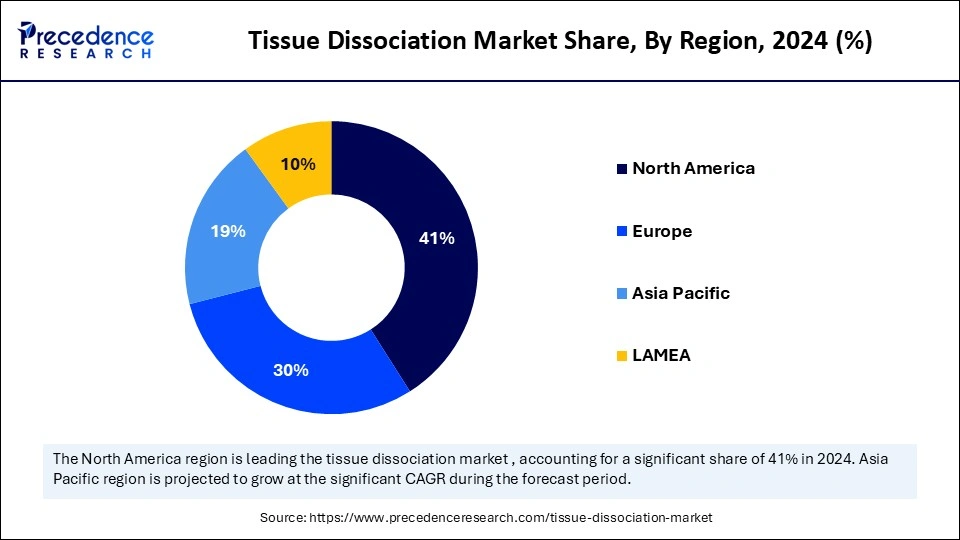 Precedence RESEARCH

Tissue Dissociation Market Share, By Region, 2024 (%)

10%
19%
41%
30%

North America
Europe
Asia Pacific
LAMEA

The North America region is leading the tissue dissociation market , accounting for a significant share of 41% in 2024. Asia Pacific region is projected to grow at the significant CAGR during the forecast period.

Source: https://www.precedenceresearch.com/tissue-dissociation-market